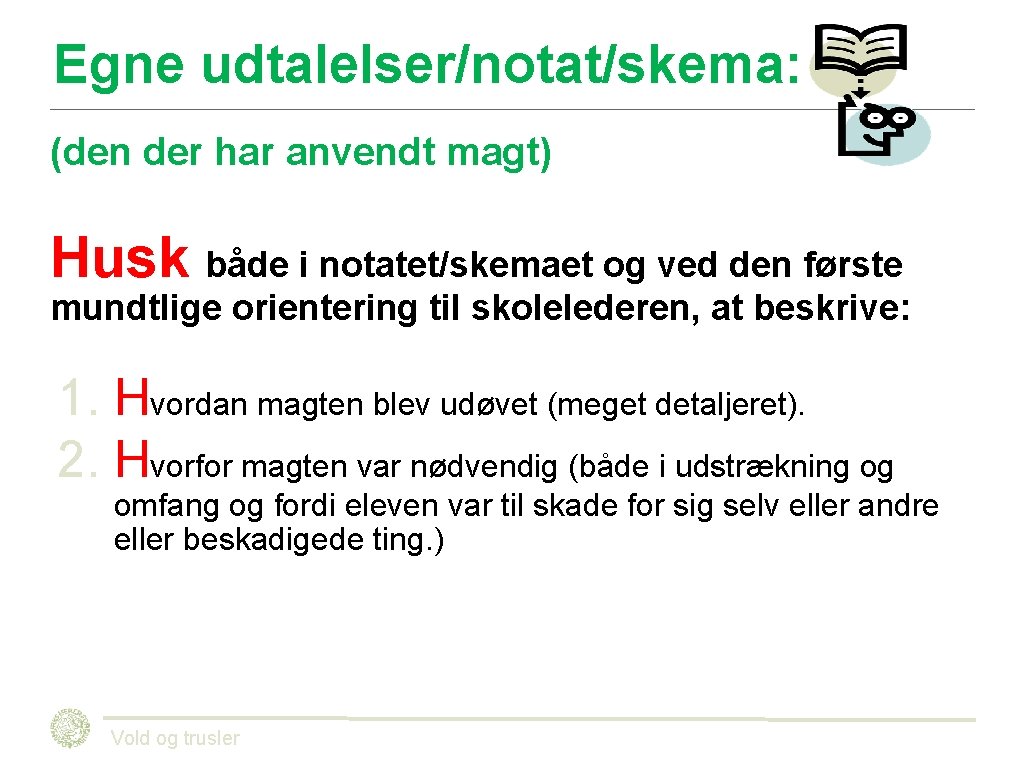 Egne udtalelser/notat/skema:

(den der har anvendt magt)

Husk både i notatet/skemaet og ved den første mundtlige orientering til skolelederen, at beskrive:

1. Hvordan magten blev udøvet (meget detaljeret).
2. Hvorfor magten var nødvendig (både i udstrækning og omfang og fordi eleven var til skade for sig selv eller andre eller beskadigede ting.)

Vold og trusler